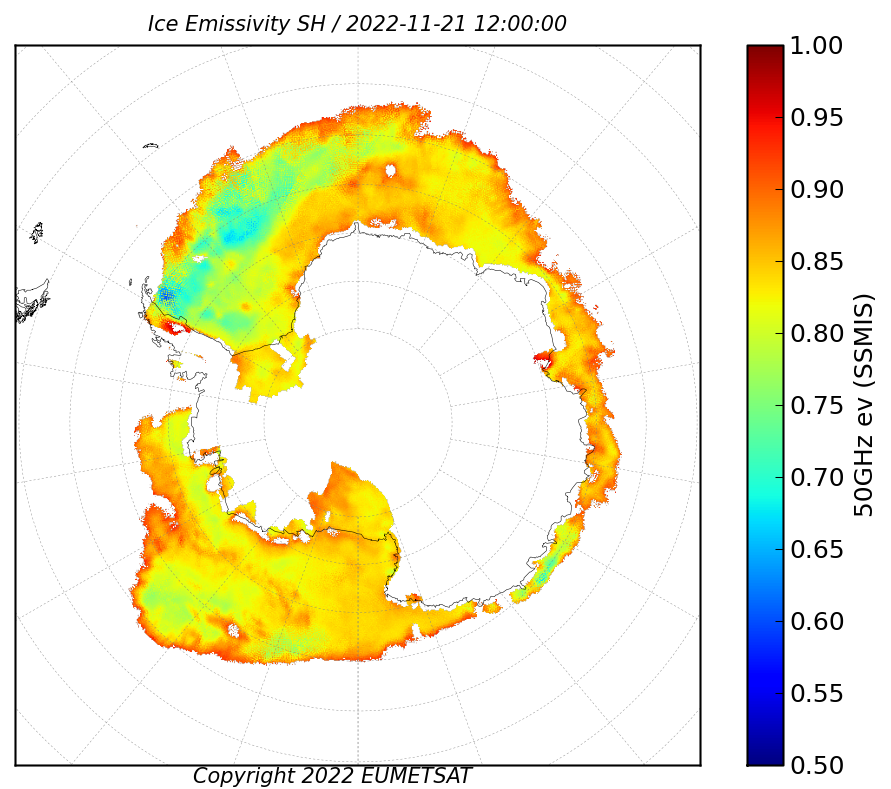 Ice Emissivity SH / 2022-11-21 12:00:00

1.00
0.95
0.90
0.85
0.80
0.75
0.70
0.65
0.60
0.55
0.50

50GHz ev (SSMIS)

Copyright 2022 EUMETSAT